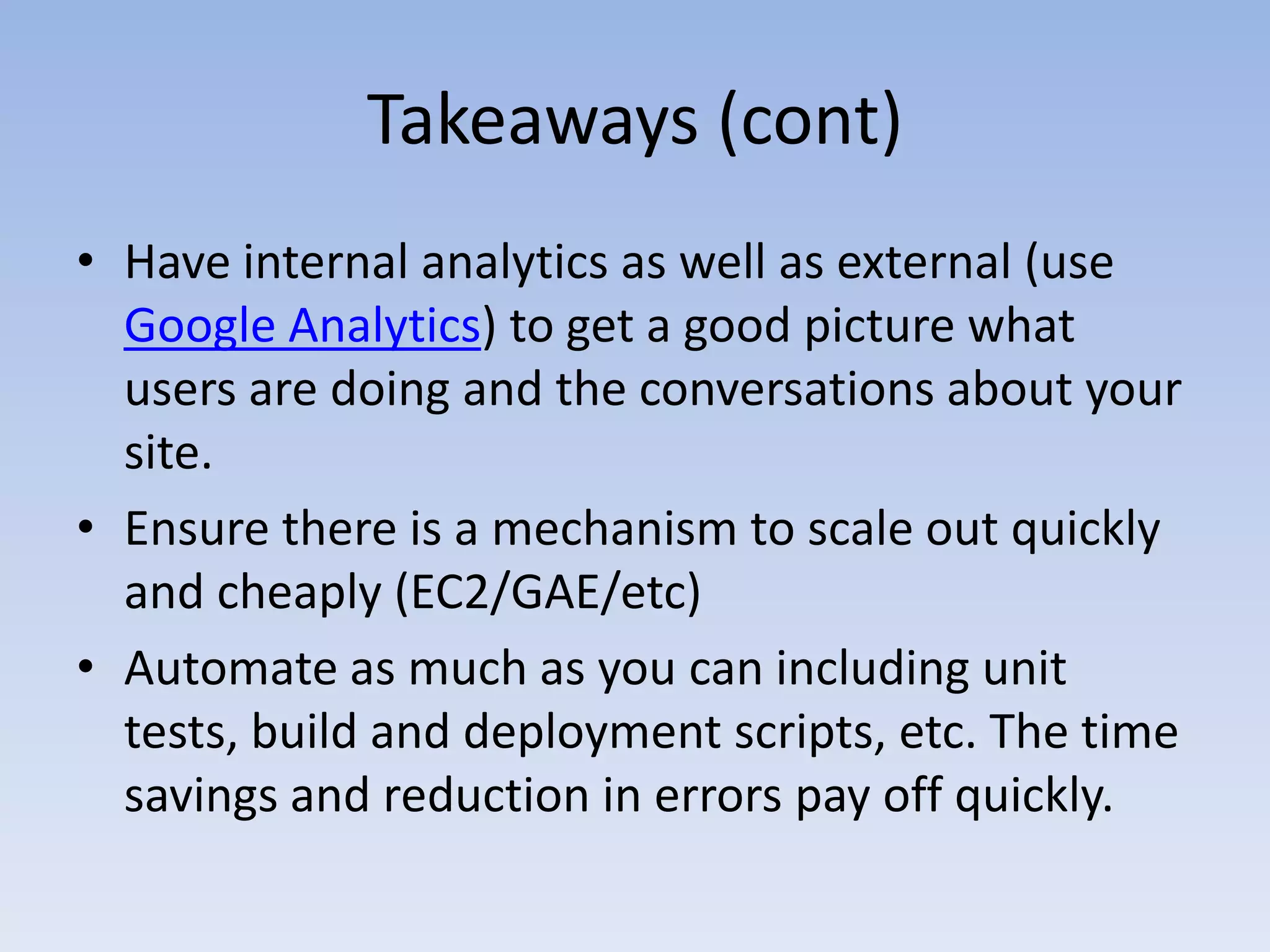 Takeaways (cont)

• Have internal analytics as well as external (use Google Analytics) to get a good picture what users are doing and the conversations about your site.

• Ensure there is a mechanism to scale out quickly and cheaply (EC2/GAE/etc)

• Automate as much as you can including unit tests, build and deployment scripts, etc. The time savings and reduction in errors pay off quickly.